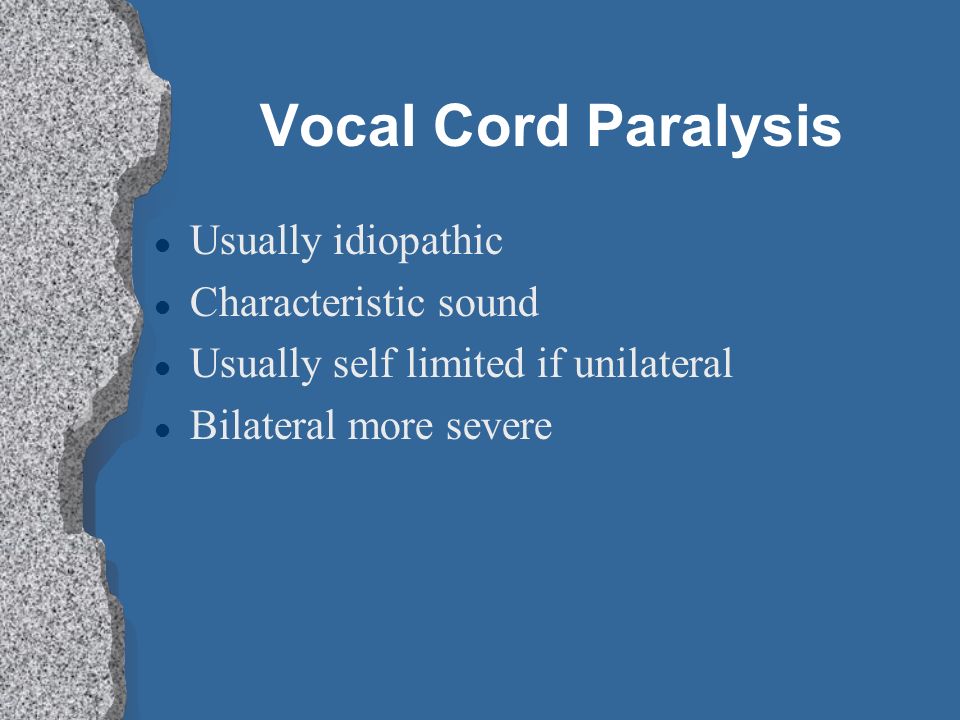 Vocal Cord Paralysis

- Usually idiopathic
- Characteristic sound
- Usually self limited if unilateral
- Bilateral more severe